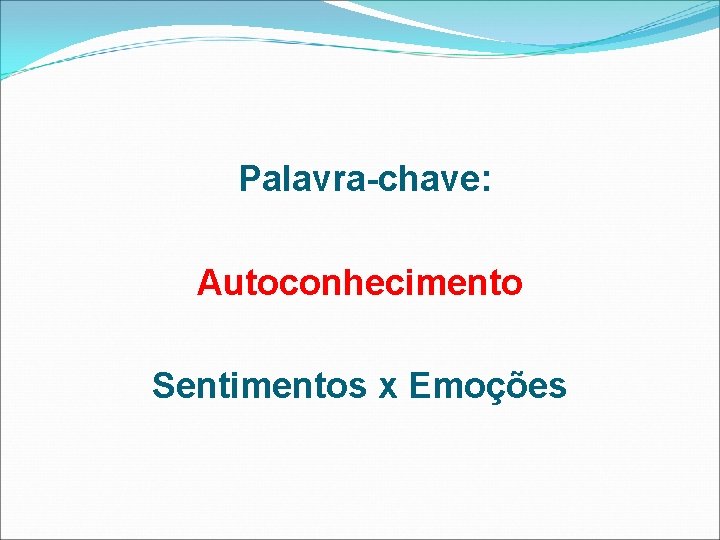 Palavra-chave:

Autoconhecimento

Sentimentos x Emoções